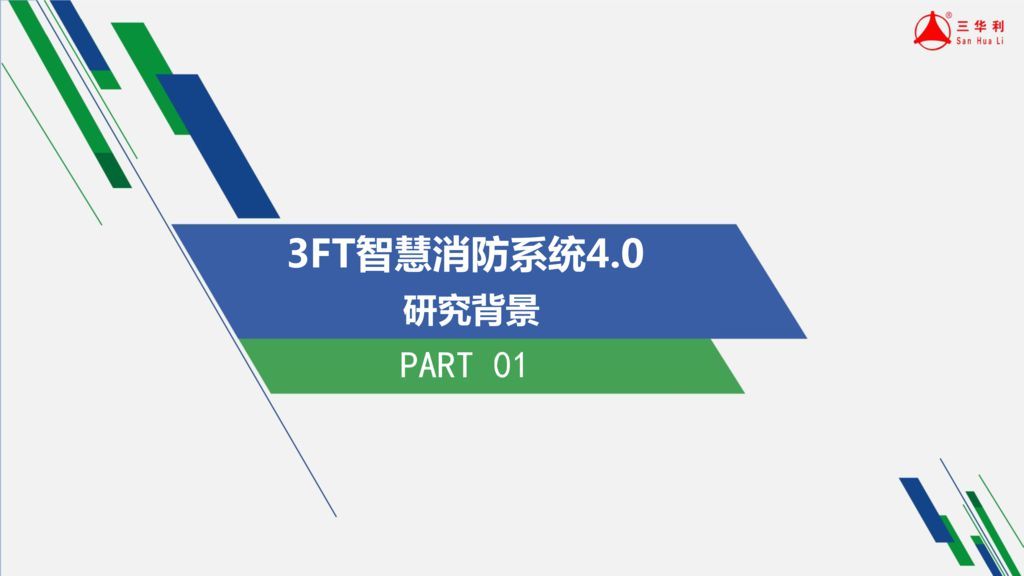 三华利
San Hua Li

3FT智慧消防系统4.0
研究背景

PART 01